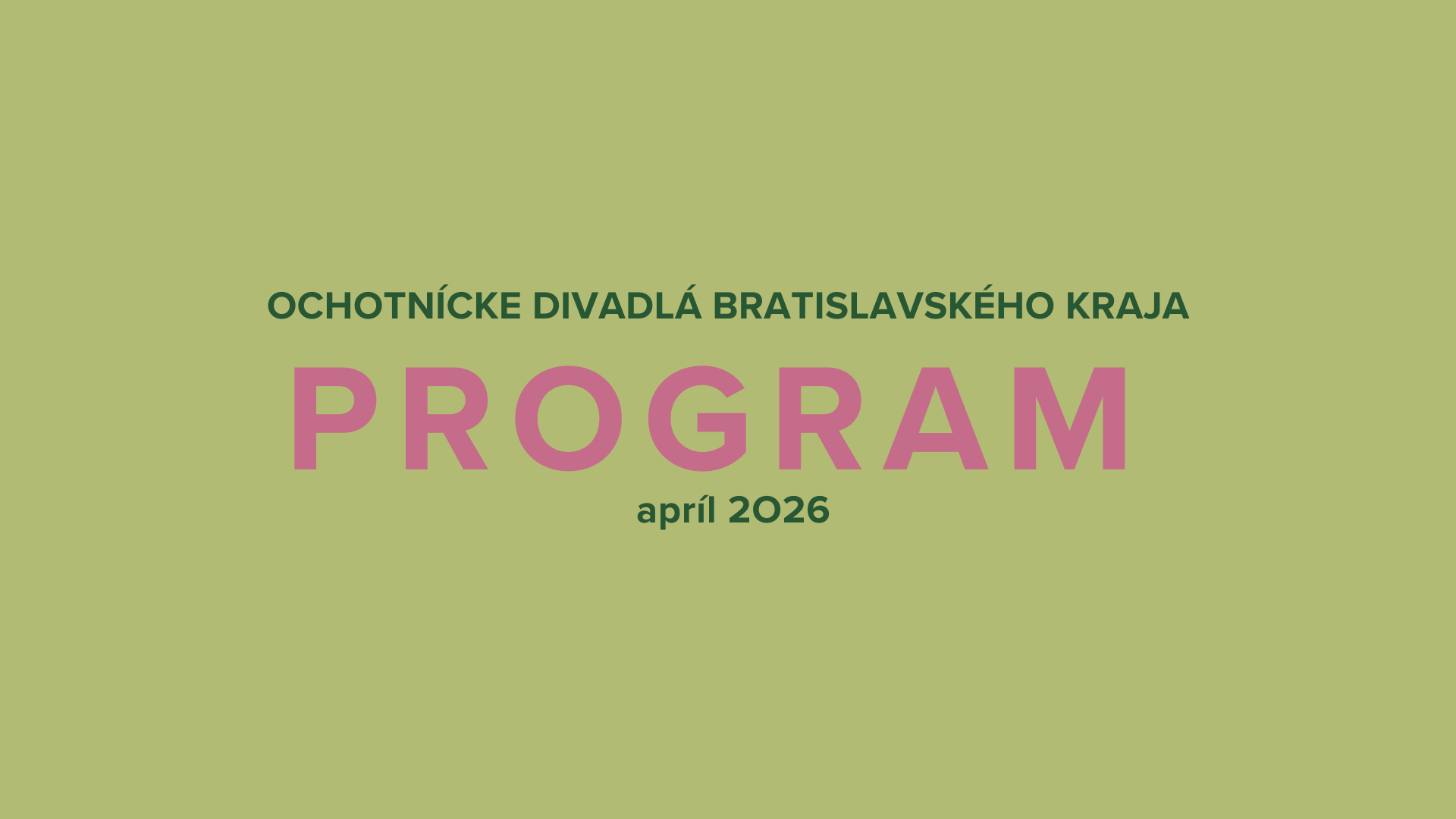 OCHOTNÍCKE DIVADLÁ BRATISLAVSKÉHO KRAJA

PROGRAM

apríl 2026